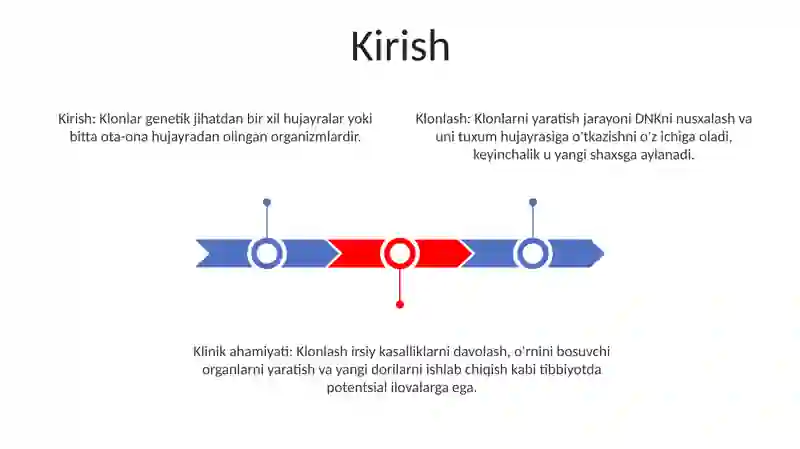 Kirish

Kirish: Klonlar genetik jihatdan bir xil hujayralar yoki bitta ota-ona hujayradan olingan organizmlardir.

Klonlash: Klonlarni yaratish jarayoni DNKni nusxalash va uni tuxum hujayrasiga o'tkazishni o'z ichiga oladi, keyinchalik u yangi shaxsga aylanadi.

Klinik ahamiyati: Klonlash irsiy kasalliklarni davolash, o'rnini bosuvchi organlarni yaratish va yangi dorilarni ishlab chiqish kabi tibbiyotda potentsial ilovalarga ega.